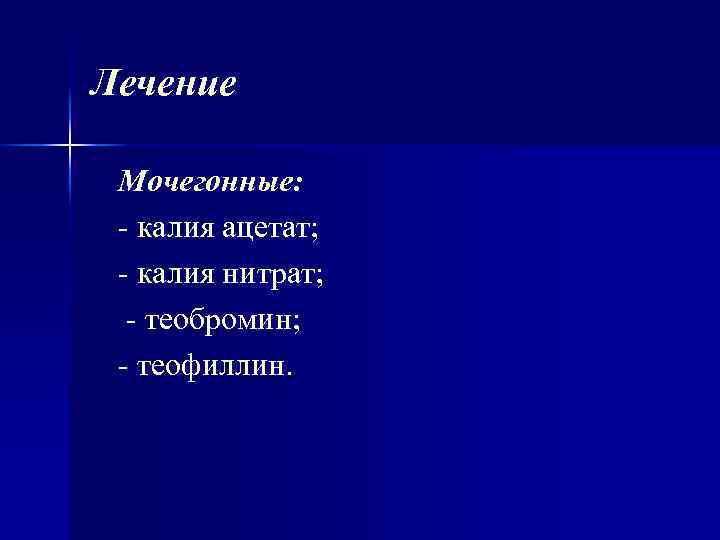 Лечение

Мочегонные:
- калия ацетат;
- калия нитрат;
- теобромин;
- теофиллин.